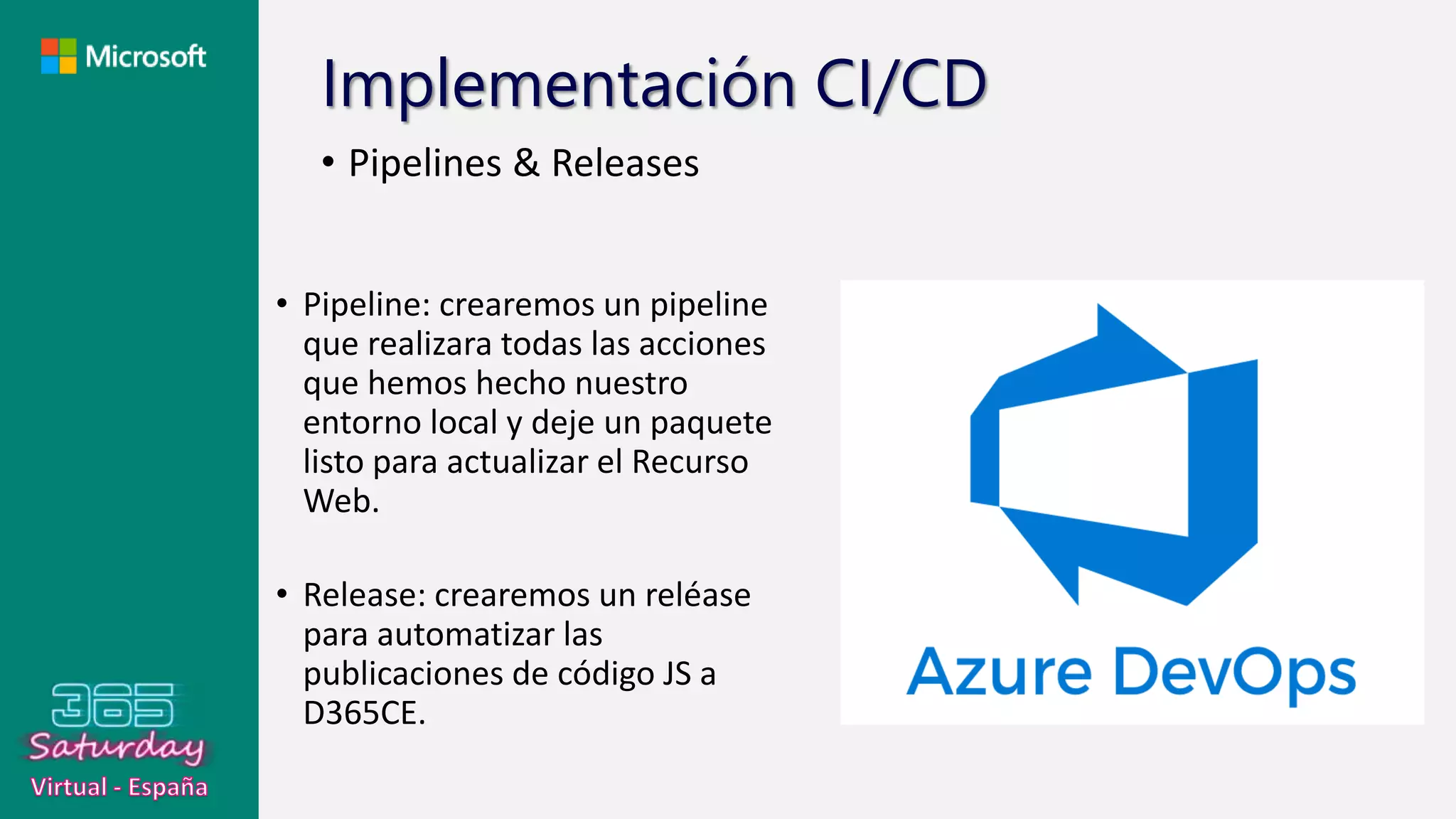 Microsoft

Implementación CI/CD

• Pipelines & Releases

• Pipeline: crearemos un pipeline que realizara todas las acciones que hemos hecho nuestro entorno local y deje un paquete listo para actualizar el Recurso Web.

• Release: crearemos un reléase para automatizar las publicaciones de código JS a D365CE.

Azure DevOps

365 Saturday Virtual - España